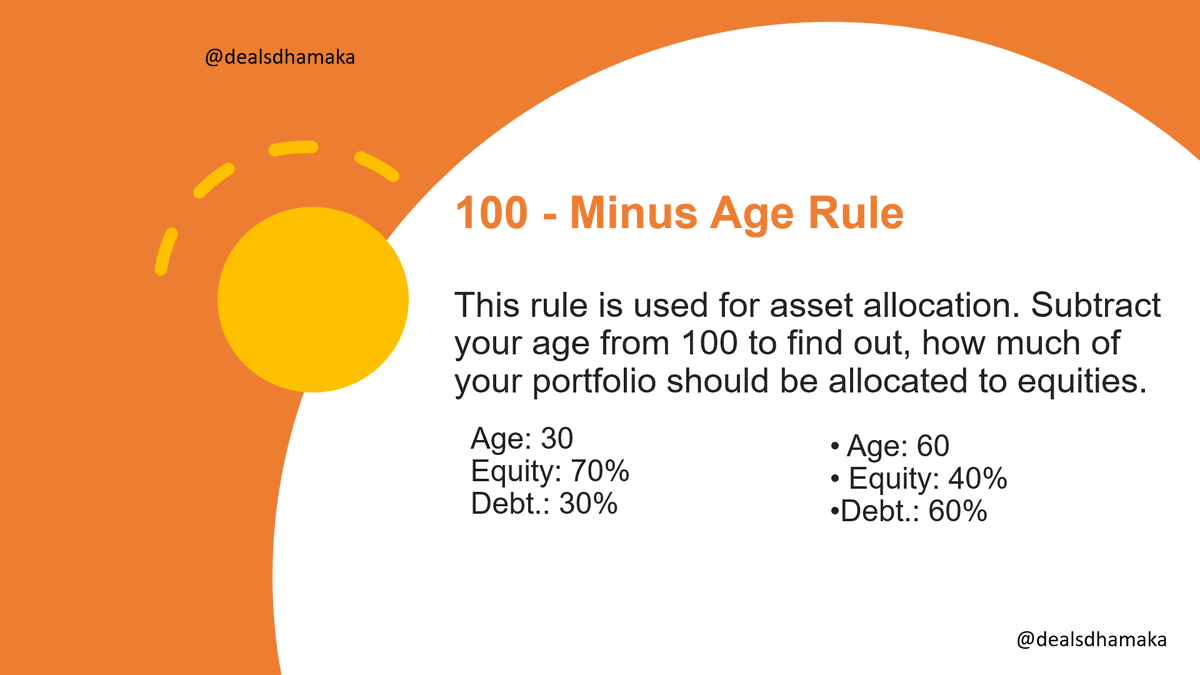 @dealsdhamaka

100 - Minus Age Rule

This rule is used for asset allocation. Subtract your age from 100 to find out, how much of your portfolio should be allocated to equities.

Age: 30
Equity: 70%
Debt.: 30%

• Age: 60
• Equity: 40%
•Debt.: 60%

@dealsdhamaka